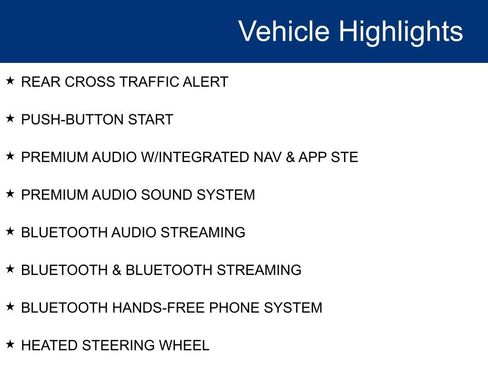 Vehicle Highlights

★ REAR CROSS TRAFFIC ALERT

★ PUSH-BUTTON START

★ PREMIUM AUDIO W/INTEGRATED NAV & APP STE

★ PREMIUM AUDIO SOUND SYSTEM

★ BLUETOOTH AUDIO STREAMING

★ BLUETOOTH & BLUETOOTH STREAMING

★ BLUETOOTH HANDS-FREE PHONE SYSTEM

★ HEATED STEERING WHEEL